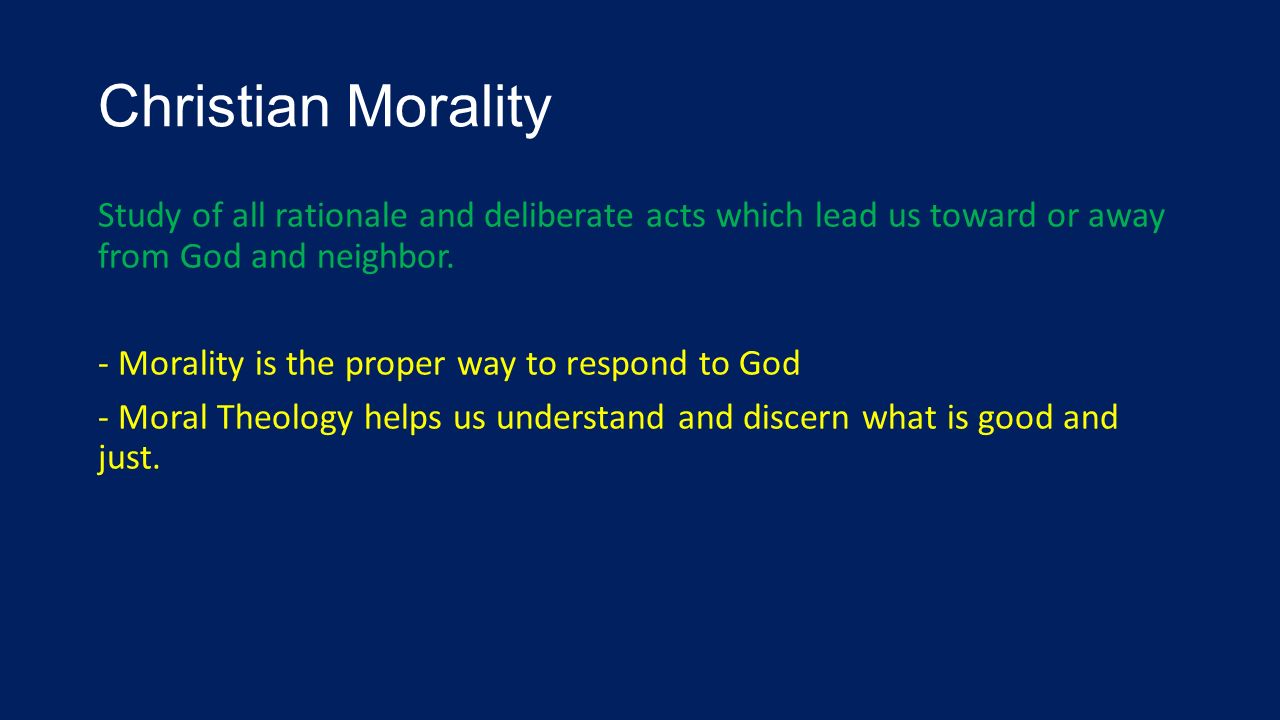 Christian Morality

Study of all rationale and deliberate acts which lead us toward or away from God and neighbor.

- Morality is the proper way to respond to God

- Moral Theology helps us understand and discern what is good and just.